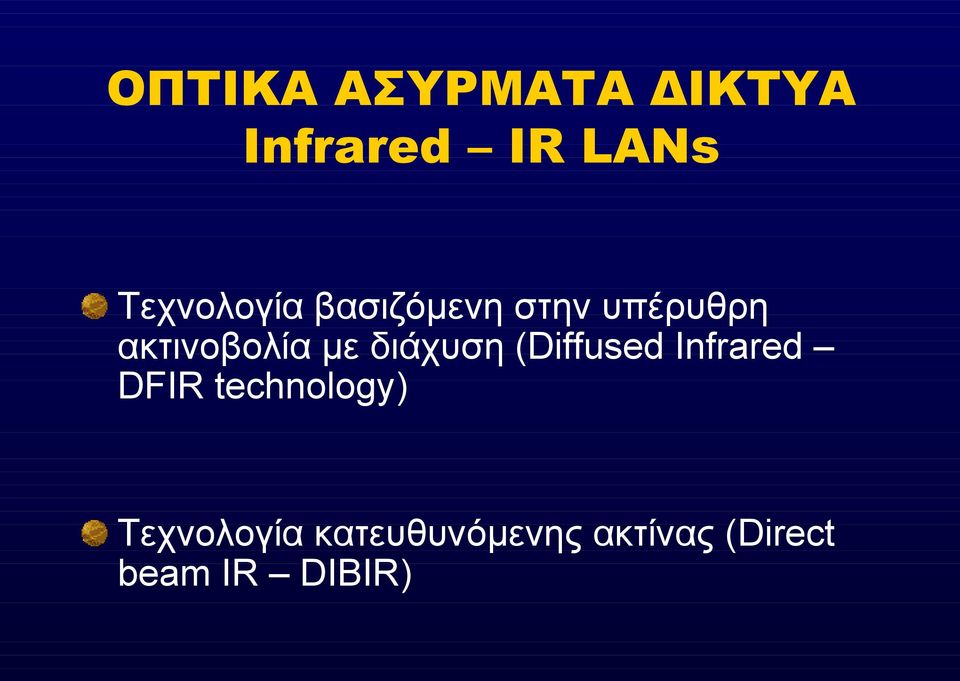 ΟΠΤΙΚΑ ΑΣΥΡΜΑΤΑ ΔΙΚΤΥΑ
Infrared – IR LANs

Τεχνολογία βασιζόμενη στην υπέρυθρη ακτινοβολία με διάχυση (Diffused Infrared – DFIR technology)

Τεχνολογία κατευθυνόμενης ακτίνας (Direct beam IR – DIBIR)